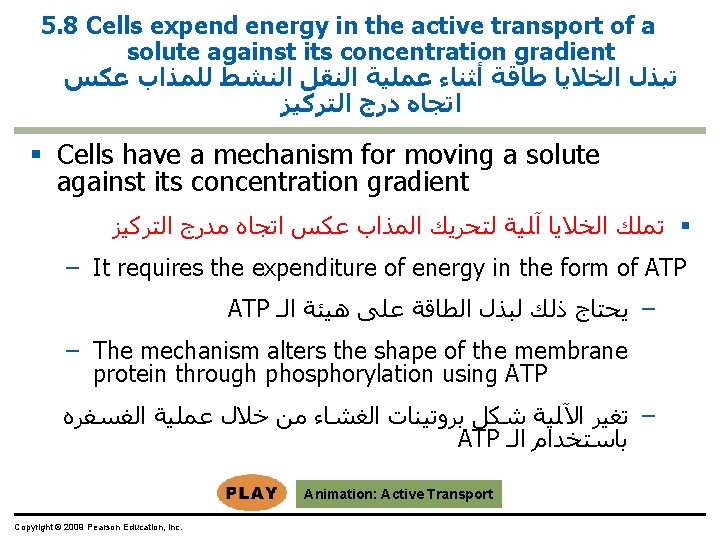 5.8 Cells expend energy in the active transport of a solute against its concentration gradient
تبذل الخلايا طاقة أثناء عملية النقل النشط للمذاب عكس اتجاه درج التركيز

▪ Cells have a mechanism for moving a solute against its concentration gradient

▪ تملك الخلايا آلية لتحريك المذاب عكس اتجاه مدرج التركيز

– It requires the expenditure of energy in the form of ATP

– يحتاج ذلك لبذل الطاقة على هيئة الـ ATP

– The mechanism alters the shape of the membrane protein through phosphorylation using ATP

– تغير الآلية شكل بروتينات الغشاء من خلال عملية الفسفره باستخدام الـ ATP

PLAY
Animation: Active Transport

Copyright © 2009 Pearson Education, Inc.